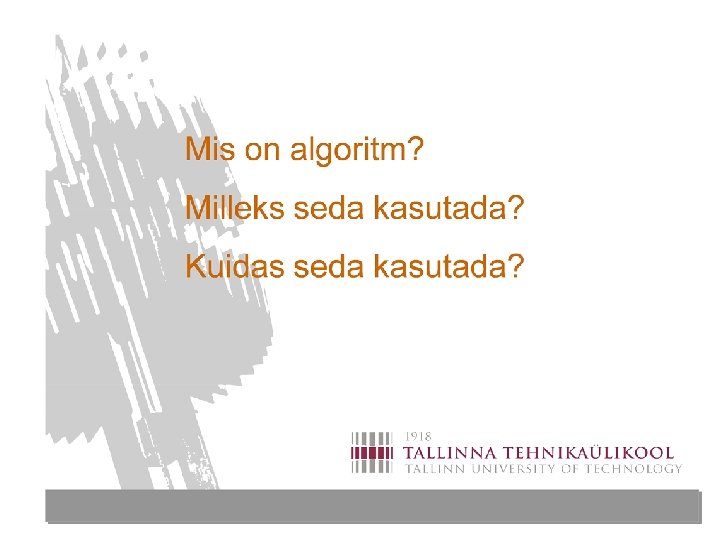 Mis on algoritm?

Milleks seda kasutada?

Kuidas seda kasutada?

1918
TALLINNA TEHNIKAÜLIKOOL
TALLINN UNIVERSITY OF TECHNOLOGY